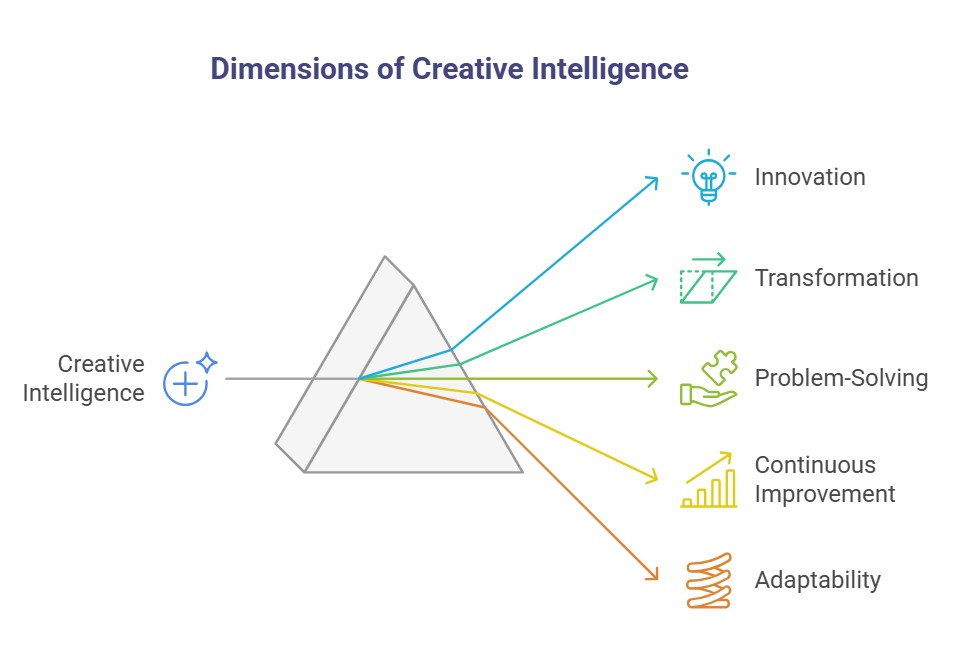 Dimensions of Creative Intelligence

Creative Intelligence

Innovation

Transformation

Problem-Solving

Continuous Improvement

Adaptability